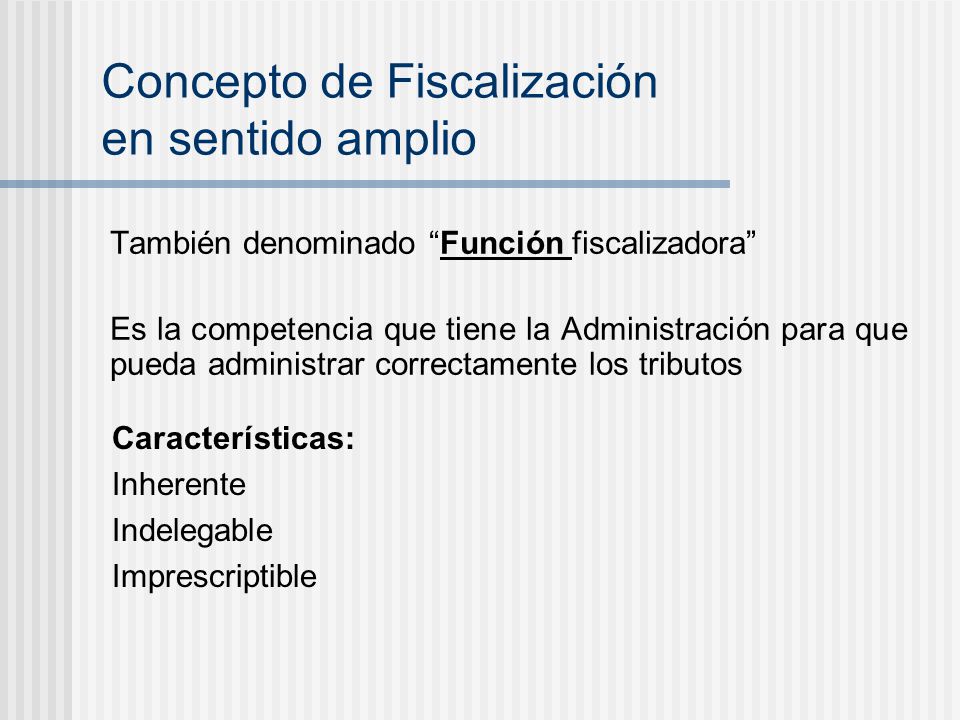 Concepto de Fiscalización en sentido amplio

También denominado “Función fiscalizadora”

Es la competencia que tiene la Administración para que pueda administrar correctamente los tributos

Características:

Inherente

Indelegable

Imprescriptible